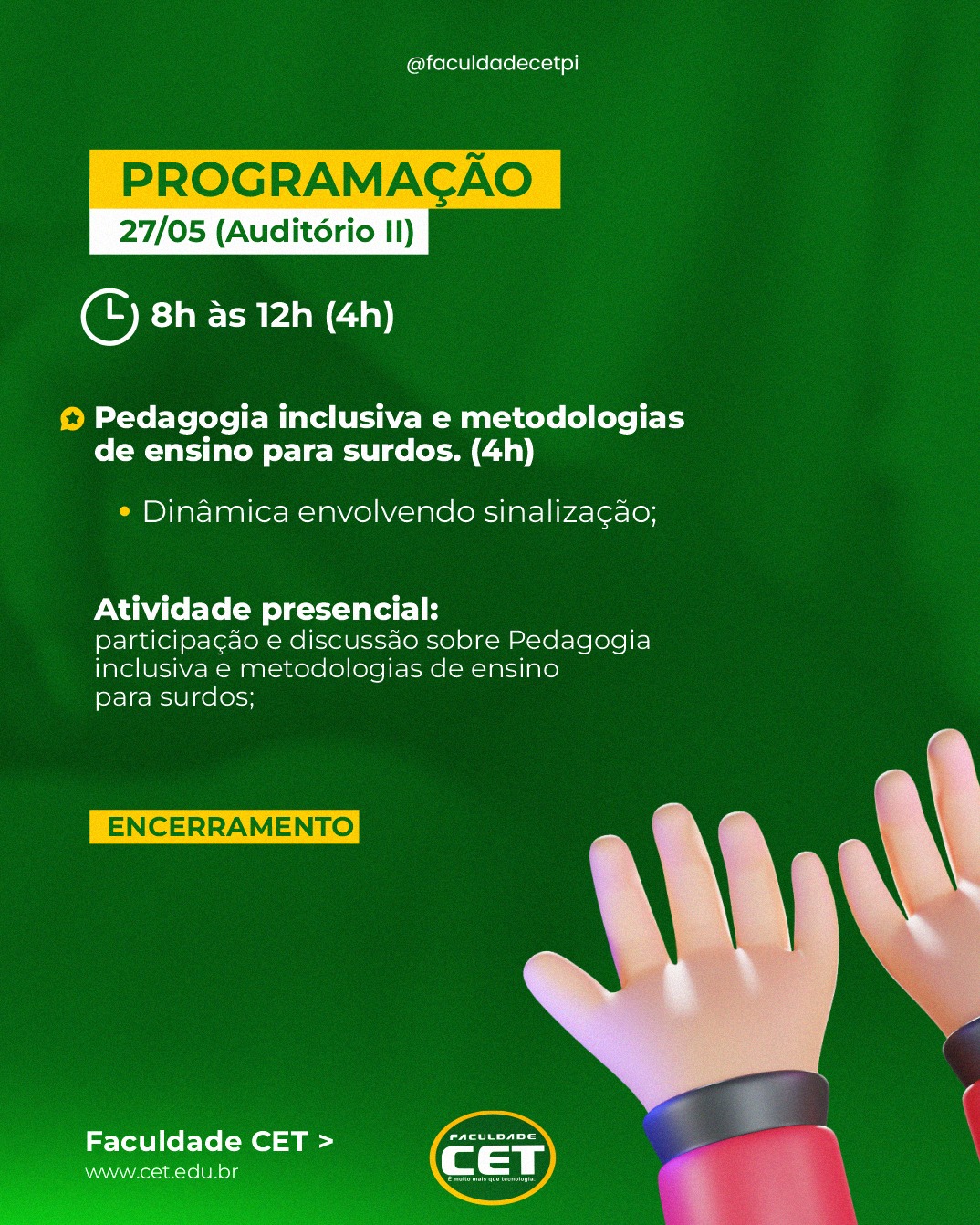 @faculdadecetpi

PROGRAMAÇÃO
27/05 (Auditório II)

8h às 12h (4h)

Pedagogia inclusiva e metodologias de ensino para surdos. (4h)

• Dinâmica envolvendo sinalização;

Atividade presencial:
participação e discussão sobre Pedagogia inclusiva e metodologias de ensino para surdos;

ENCERRAMENTO

Faculdade CET >
www.cet.edu.br

FACULDADE
CET
É muito mais que tecnologia.